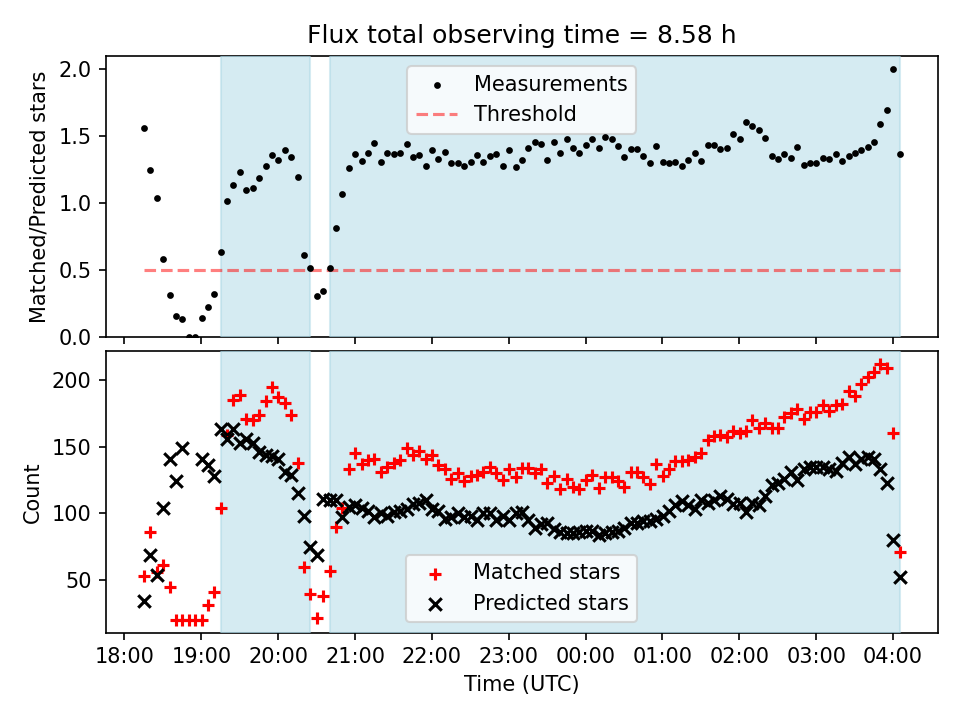 Flux total observing time = 8.58 h

Matched/Predicted stars

2.0
1.5
1.0
0.5
0.0

Measurements
Threshold

Count

200
150
100
50

Matched stars
Predicted stars

18:00 19:00 20:00 21:00 22:00 23:00 00:00 01:00 02:00 03:00 04:00

Time (UTC)